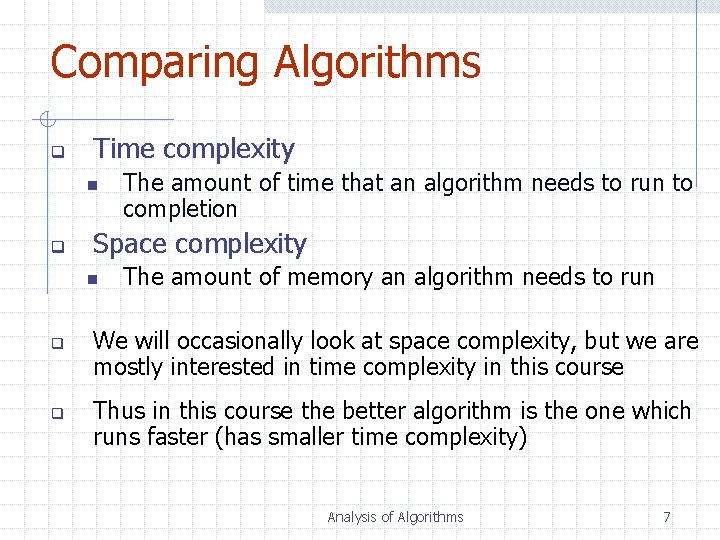 Comparing Algorithms

Time complexity

The amount of time that an algorithm needs to run to completion

Space complexity

The amount of memory an algorithm needs to run

We will occasionally look at space complexity, but we are mostly interested in time complexity in this course

Thus in this course the better algorithm is the one which runs faster (has smaller time complexity)

Analysis of Algorithms

7